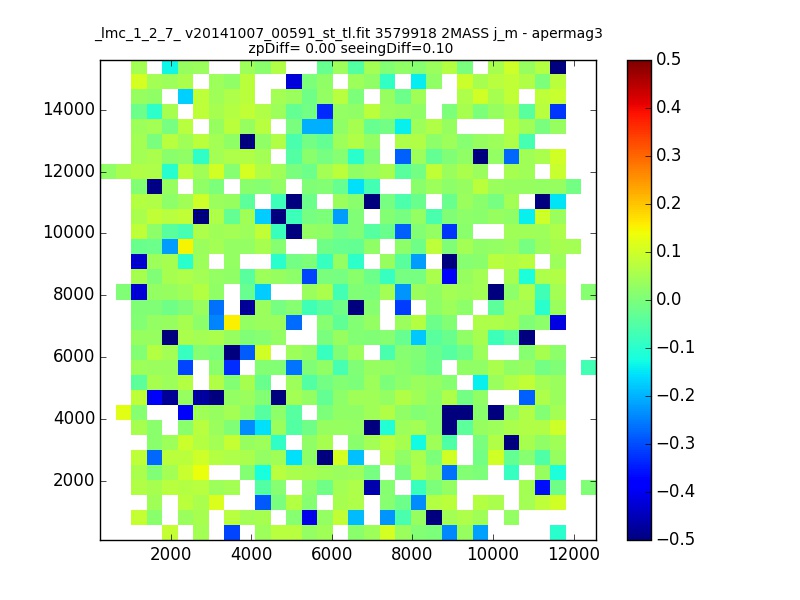 _lmc_1_2_7_ v20141007_00591_st_tl.fit 3579918 2MASS j_m - apermag3
zpDiff= 0.00 seeingDiff=0.10

14000
12000
10000
8000
6000
4000
2000

2000 4000 6000 8000 10000 12000

0.5
0.4
0.3
0.2
0.1
0.0
−0.1
−0.2
−0.3
−0.4
−0.5